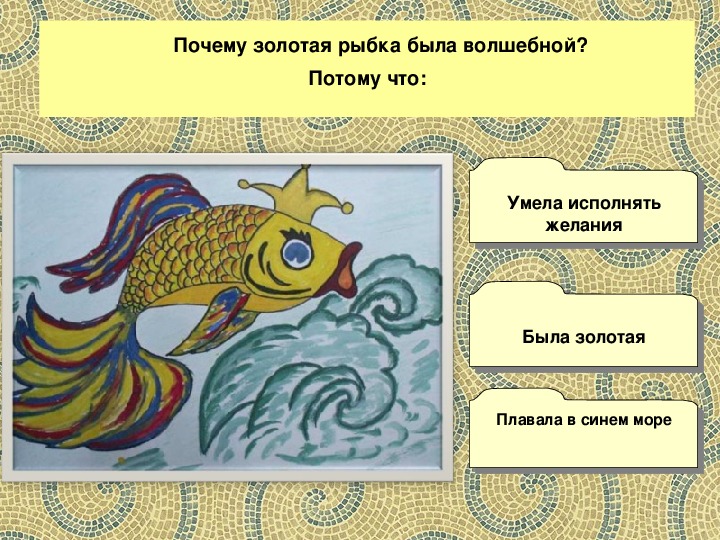 Почему золотая рыбка была волшебной?

Потому что:

Умела исполнять желания

Была золотая

Плавала в синем море